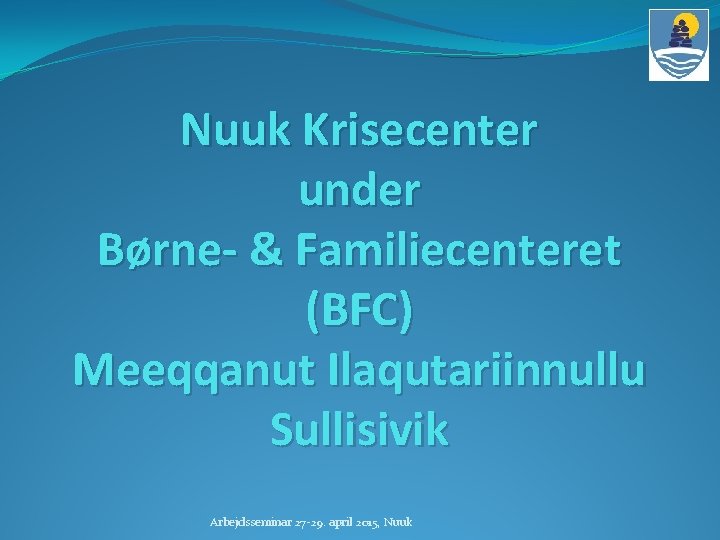 Nuuk Krisecenter
under
Børne- & Familiecenteret
(BFC)
Meeqqanut Ilaqutariinnullu
Sullisivik

Arbejdsseminar 27-29. april 2015, Nuuk